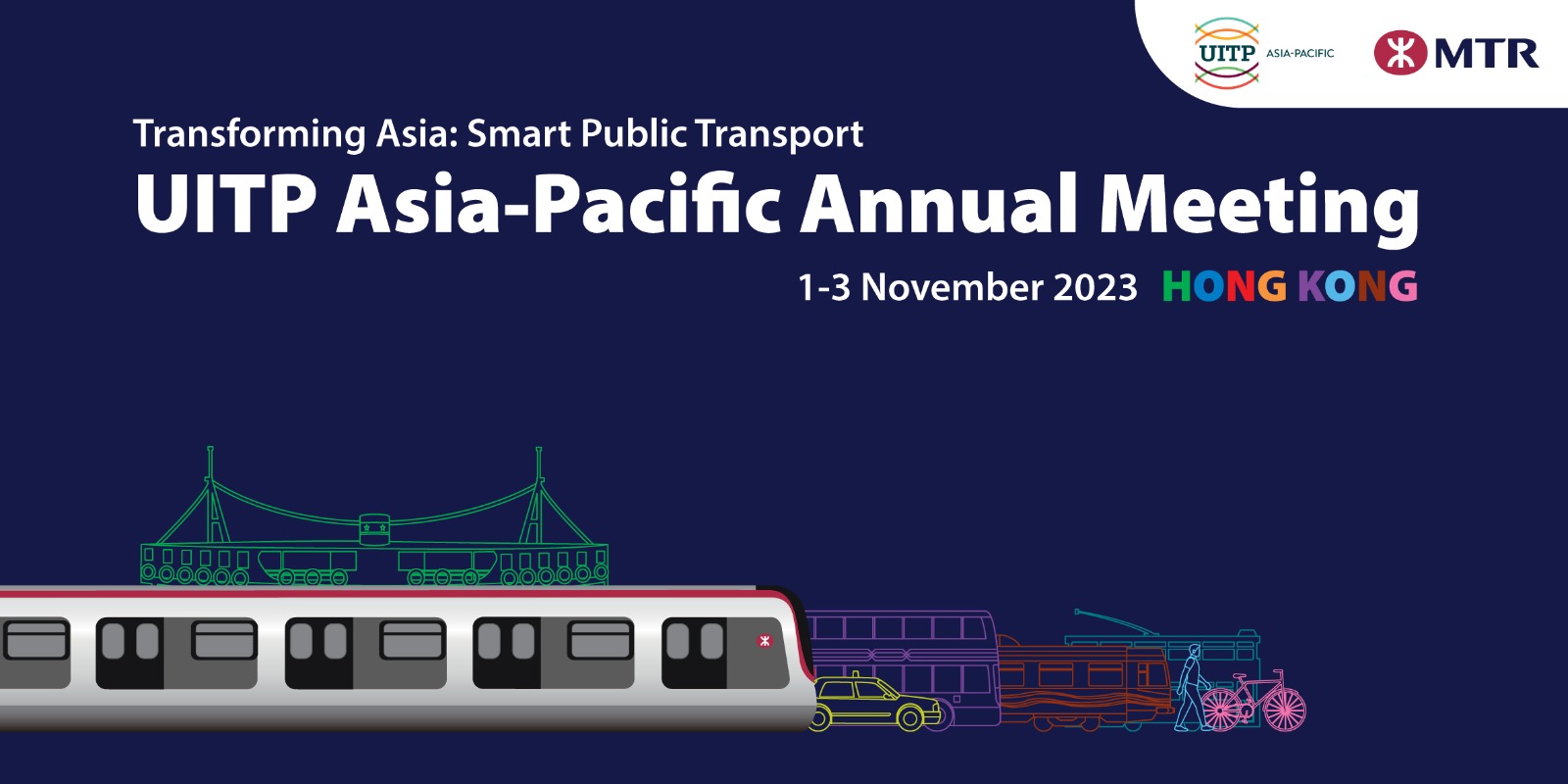 UITP ASIA-PACIFIC
MTR

Transforming Asia: Smart Public Transport
UITP Asia-Pacific Annual Meeting
1-3 November 2023 HONG KONG